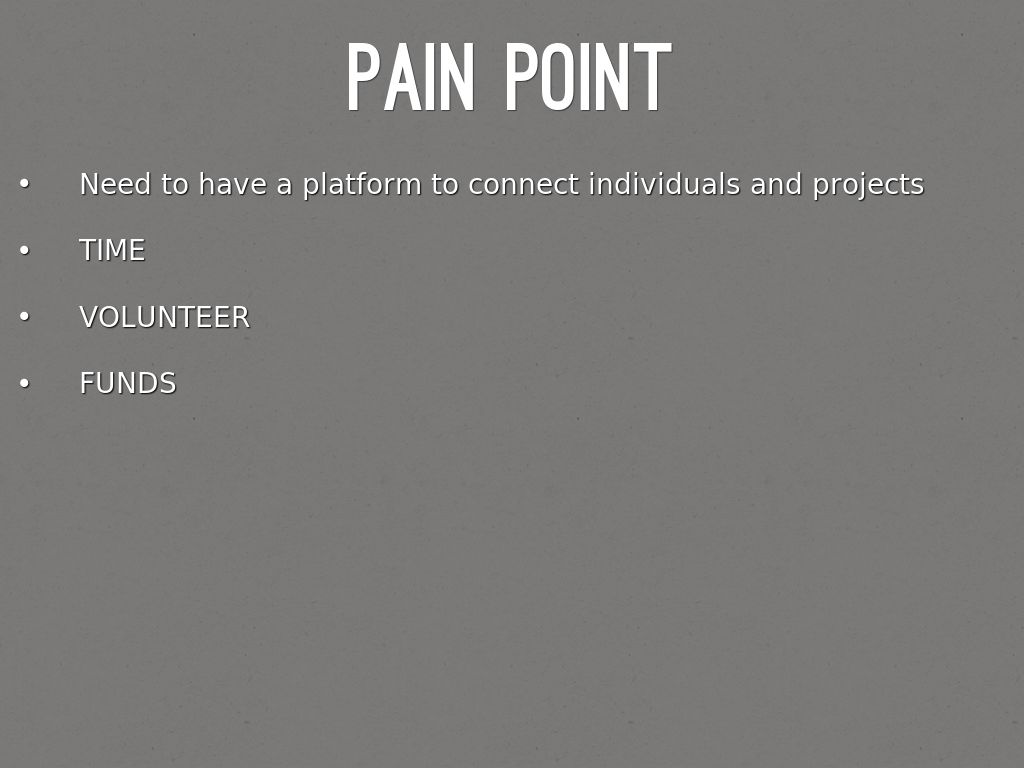 PAIN POINT

• Need to have a platform to connect individuals and projects

• TIME

• VOLUNTEER

• FUNDS